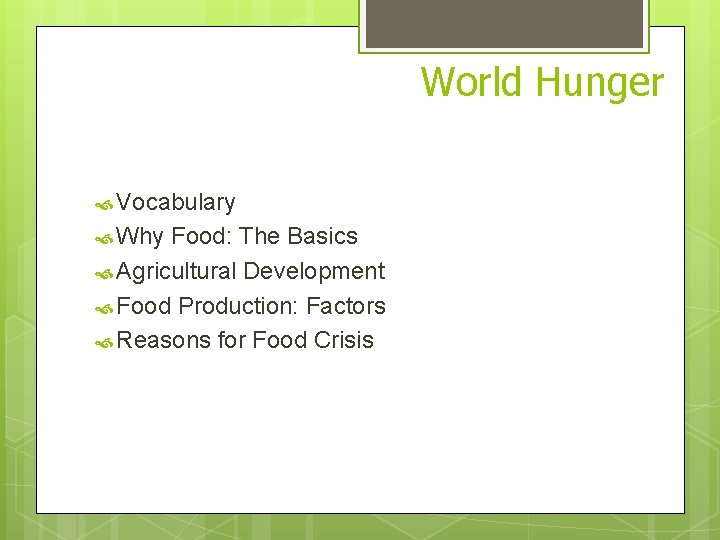 World Hunger

Vocabulary
Why Food: The Basics
Agricultural Development
Food Production: Factors
Reasons for Food Crisis